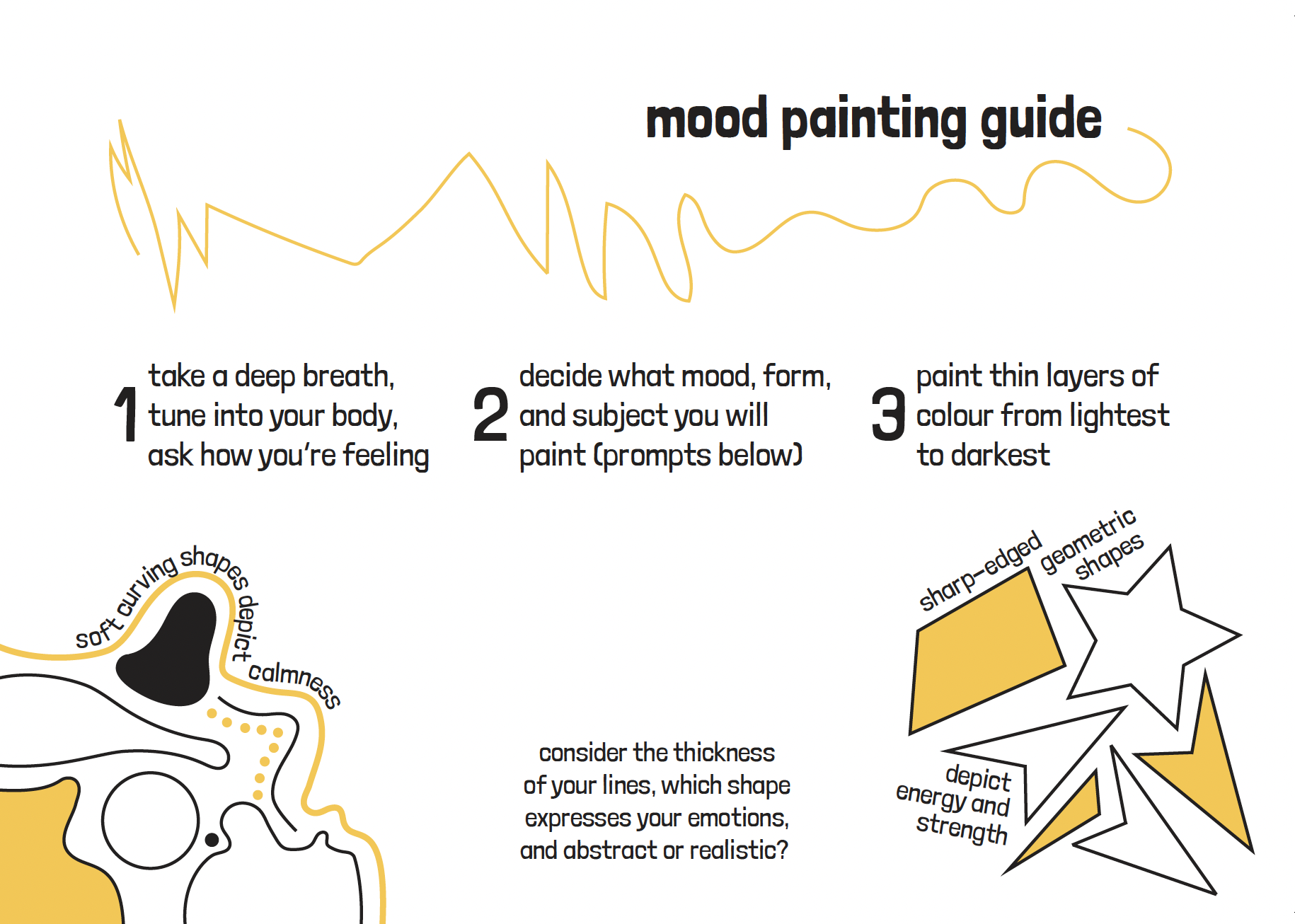 mood painting guide

1 take a deep breath, tune into your body, ask how you're feeling

2 decide what mood, form, and subject you will paint (prompts below)

3 paint thin layers of colour from lightest to darkest

soft curving shapes depict calmness

consider the thickness of your lines, which shape expresses your emotions, and abstract or realistic?

sharp-edged geometric shapes

depict energy and strength